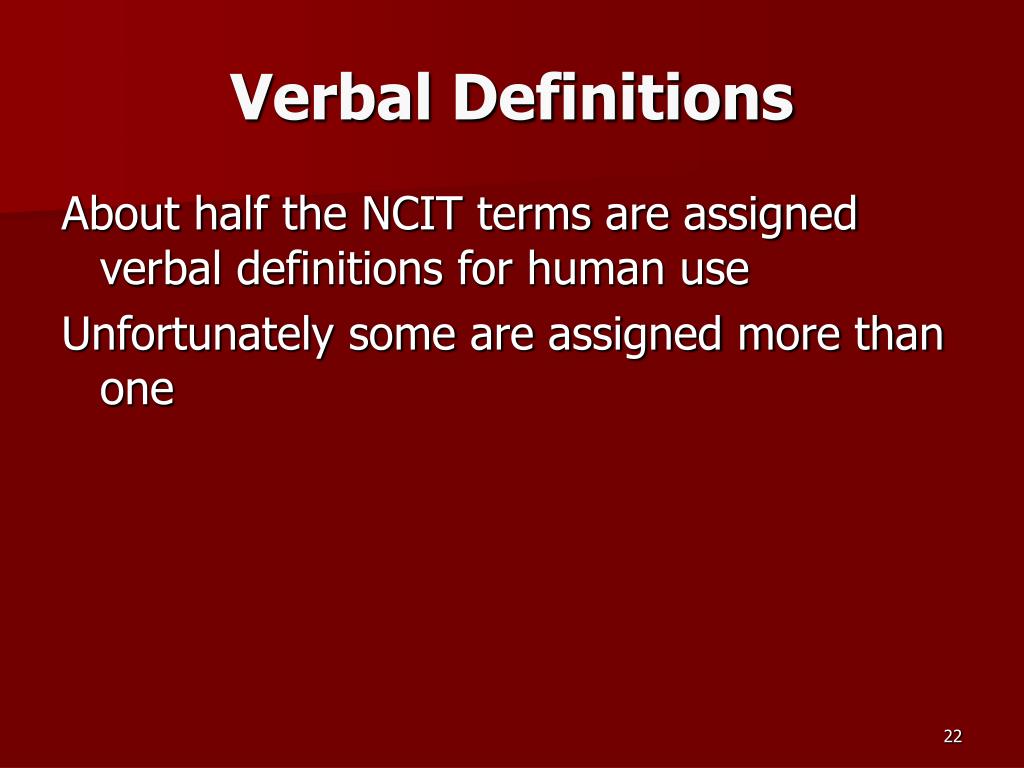 Verbal Definitions

About half the NCIT terms are assigned verbal definitions for human use

Unfortunately some are assigned more than one

22